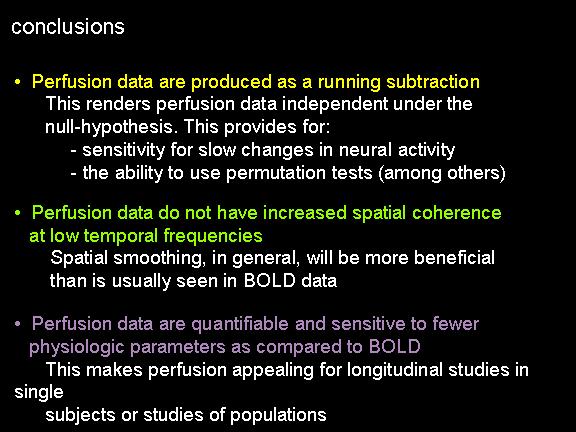 conclusions

• Perfusion data are produced as a running subtraction
This renders perfusion data independent under the null-hypothesis. This provides for:
- sensitivity for slow changes in neural activity
- the ability to use permutation tests (among others)

• Perfusion data do not have increased spatial coherence at low temporal frequencies
Spatial smoothing, in general, will be more beneficial than is usually seen in BOLD data

• Perfusion data are quantifiable and sensitive to fewer physiologic parameters as compared to BOLD
This makes perfusion appealing for longitudinal studies in single
subjects or studies of populations